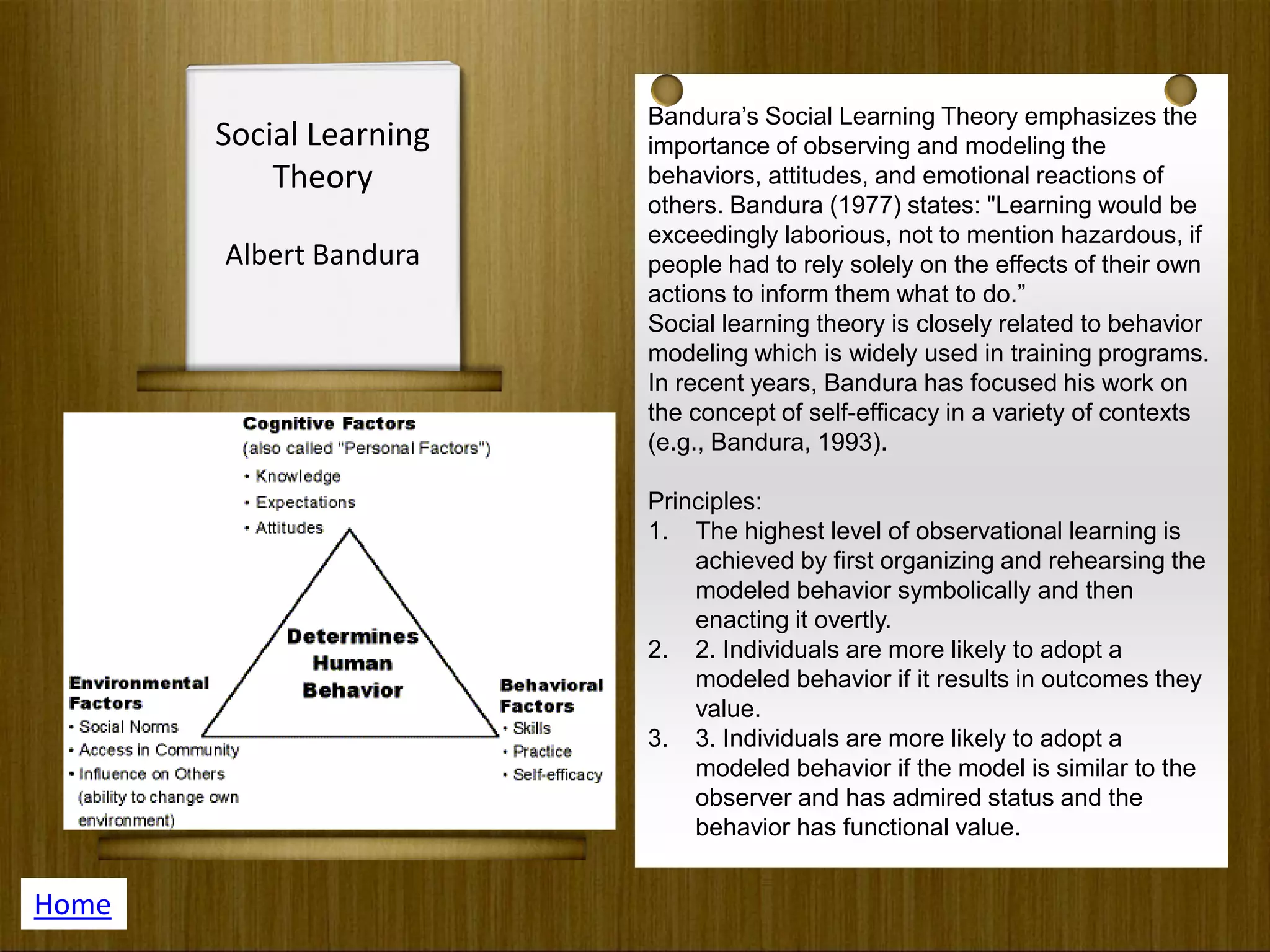 Social Learning Theory

Albert Bandura

Cognitive Factors
(also called "Personal Factors")
• Knowledge
• Expectations
• Attitudes

Determines Human Behavior

Environmental Factors
• Social Norms
• Access in Community
• Influence on Others (ability to change own environment)

Behavioral Factors
• Skills
• Practice
• Self-efficacy

Bandura's Social Learning Theory emphasizes the importance of observing and modeling the behaviors, attitudes, and emotional reactions of others. Bandura (1977) states: "Learning would be exceedingly laborious, not to mention hazardous, if people had to rely solely on the effects of their own actions to inform them what to do."
Social learning theory is closely related to behavior modeling which is widely used in training programs. In recent years, Bandura has focused his work on the concept of self-efficacy in a variety of contexts (e.g., Bandura, 1993).

Principles:
1. The highest level of observational learning is achieved by first organizing and rehearsing the modeled behavior symbolically and then enacting it overtly.
2. 2. Individuals are more likely to adopt a modeled behavior if it results in outcomes they value.
3. 3. Individuals are more likely to adopt a modeled behavior if the model is similar to the observer and has admired status and the behavior has functional value.

Home